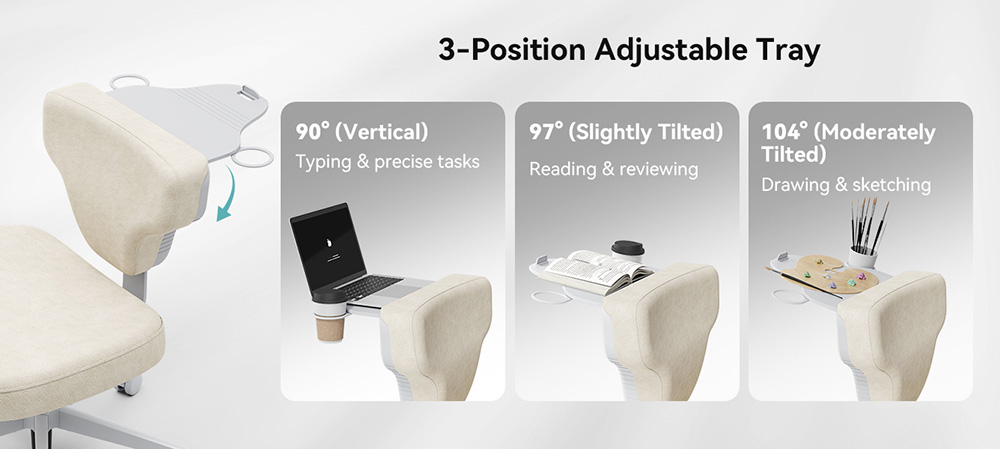 3-Position Adjustable Tray

90° (Vertical)
Typing & precise tasks

97° (Slightly Tilted)
Reading & reviewing

104° (Moderately Tilted)
Drawing & sketching